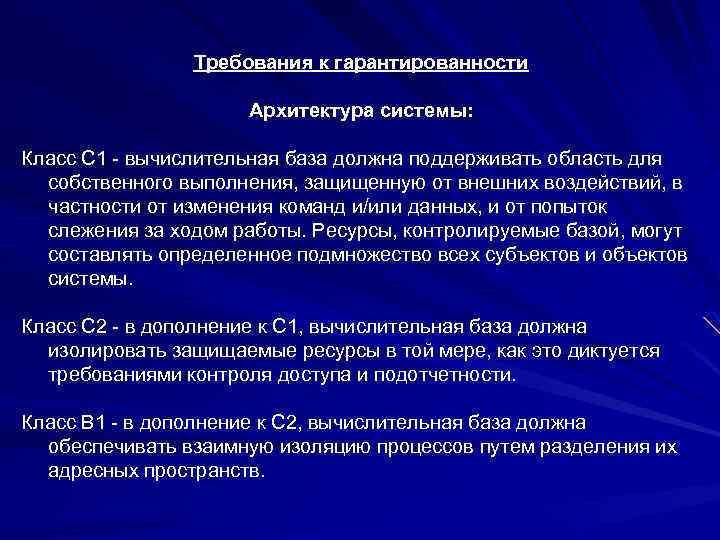 Требования к гарантированности

Архитектура системы:

Класс С1 - вычислительная база должна поддерживать область для собственного выполнения, защищенную от внешних воздействий, в частности от изменения команд и/или данных, и от попыток слежения за ходом работы. Ресурсы, контролируемые базой, могут составлять определенное подмножество всех субъектов и объектов системы.

Класс С2 - в дополнение к С1, вычислительная база должна изолировать защищаемые ресурсы в той мере, как это диктуется требованиями контроля доступа и подотчетности.

Класс В1 - в дополнение к С2, вычислительная база должна обеспечивать взаимную изоляцию процессов путем разделения их адресных пространств.